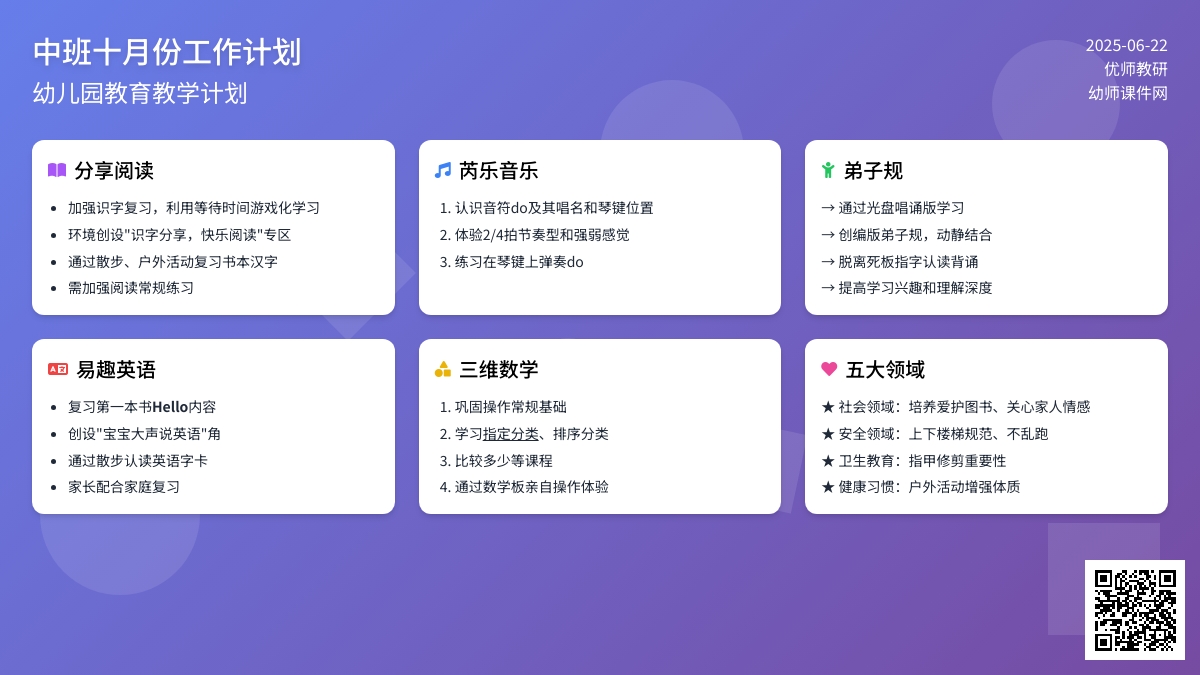 中班十月份工作计划
幼儿园教育教学计划

2025-06-22
优师教研
幼师课件网

分享阅读

- 加强识字复习，利用等待时间游戏化学习
- 环境创设"识字分享，快乐阅读"专区
- 通过散步、户外活动复习书本汉字
- 需加强阅读常规练习

芮乐音乐

1. 认识音符do及其唱名和琴键位置
2. 体验2/4拍节奏型和强弱感觉
3. 练习在琴键上弹奏do

弟子规

→ 通过光盘唱诵版学习
→ 创编版弟子规，动静结合
→ 脱离死板指字认读背诵
→ 提高学习兴趣和理解深度

易趣英语

- 复习第一本书Hello内容
- 创设"宝宝大声说英语"角
- 通过散步认读英语字卡
- 家长配合家庭复习

三维数学

1. 巩固操作常规基础
2. 学习指定分类、排序分类
3. 比较多少等课程
4. 通过数学板亲自操作体验

五大领域

★ 社会领域：培养爱护图书、关心家人情感
★ 安全领域：上下楼梯规范、不乱跑
★ 卫生教育：指甲修剪重要性
★ 健康习惯：户外活动增强体质